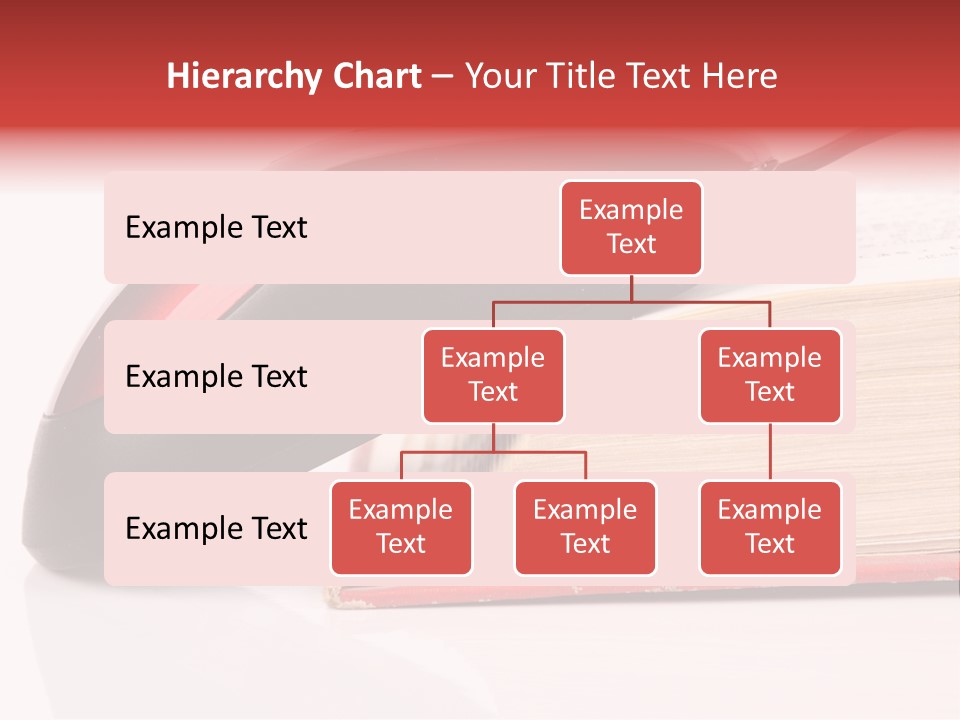 Hierarchy Chart – Your Title Text Here

Example Text

Example Text

Example Text

Example Text

Example Text

Example Text

Example Text

Example Text

Example Text